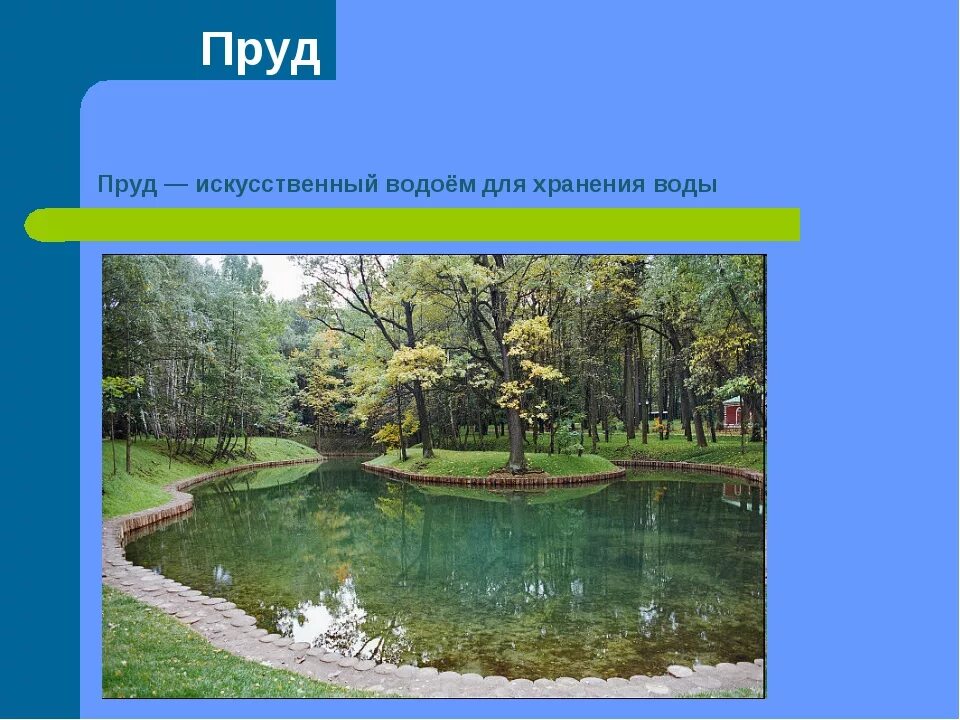 Пруд

Пруд — искусственный водоём для хранения воды